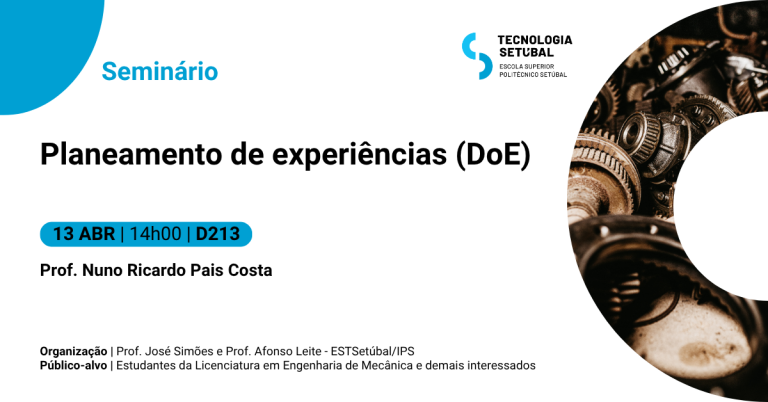 Seminário

TECNOLOGIA SETÚBAL
ESCOLA SUPERIOR
POLITÉCNICO SETÚBAL

Planeamento de experiências (DoE)

13 ABR | 14h00 | D213

Prof. Nuno Ricardo Pais Costa

Organização | Prof. José Simões e Prof. Afonso Leite - ESTSetúbal/IPS
Público-alvo | Estudantes da Licenciatura em Engenharia de Mecânica e demais interessados